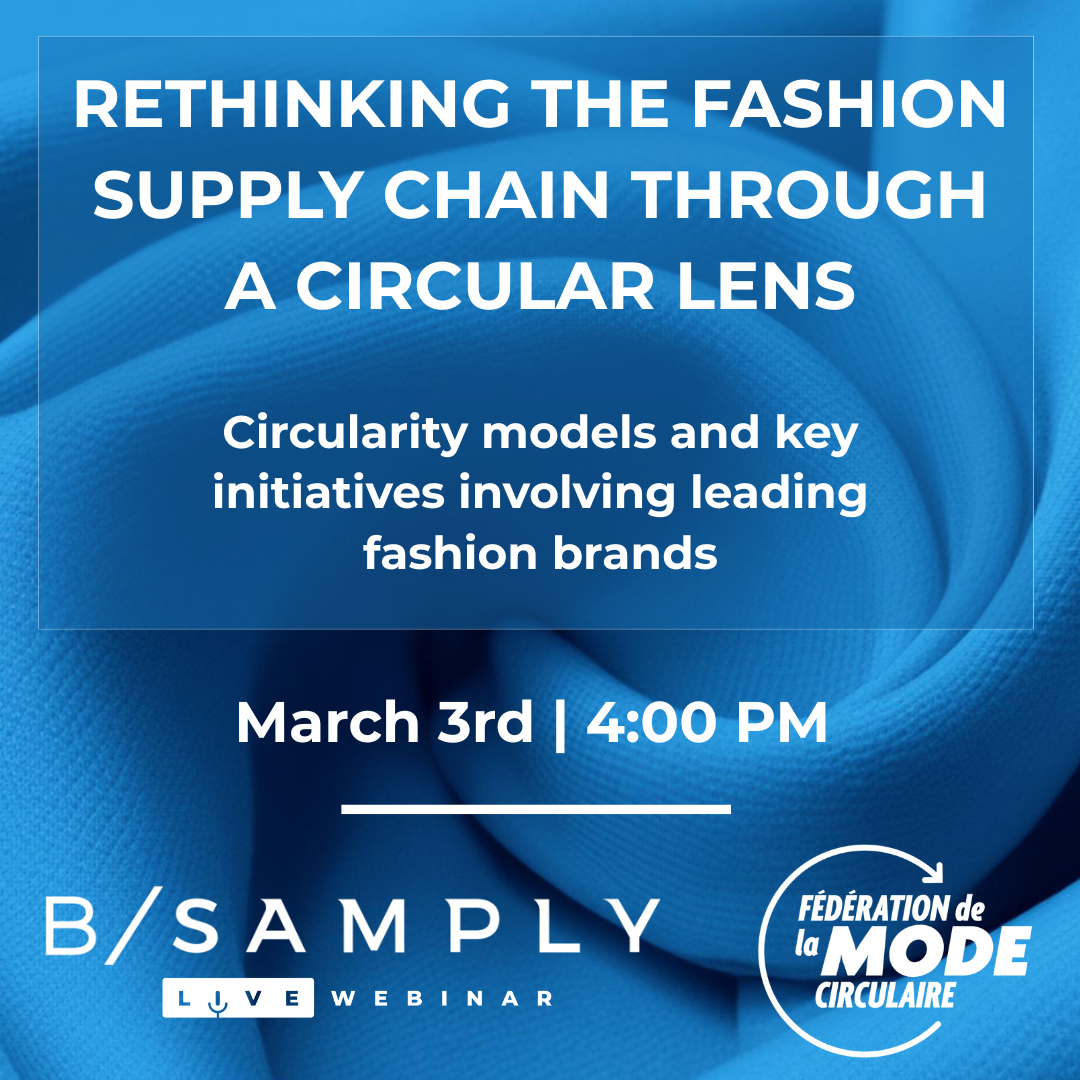 RETHINKING THE FASHION SUPPLY CHAIN THROUGH A CIRCULAR LENS

Circularity models and key initiatives involving leading fashion brands

March 3rd | 4:00 PM

B/SAMPLY

LIVE WEBINAR

FÉDÉRATION de la MODE CIRCULAIRE